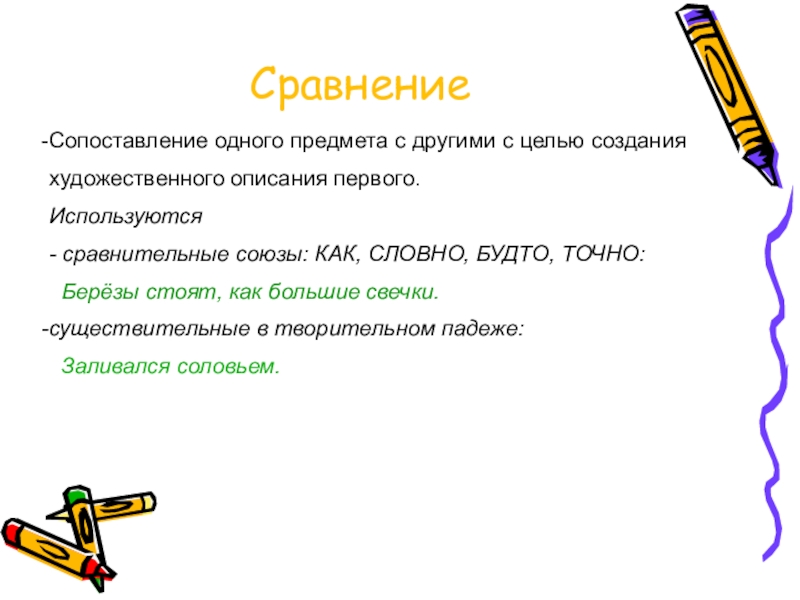 Сравнение

-Сопоставление одного предмета с другими с целью создания художественного описания первого.

Используются

- сравнительные союзы: КАК, СЛОВНО, БУДТО, ТОЧНО:

Берёзы стоят, как большие свечки.

-существительные в творительном падеже:

Заливался соловьем.